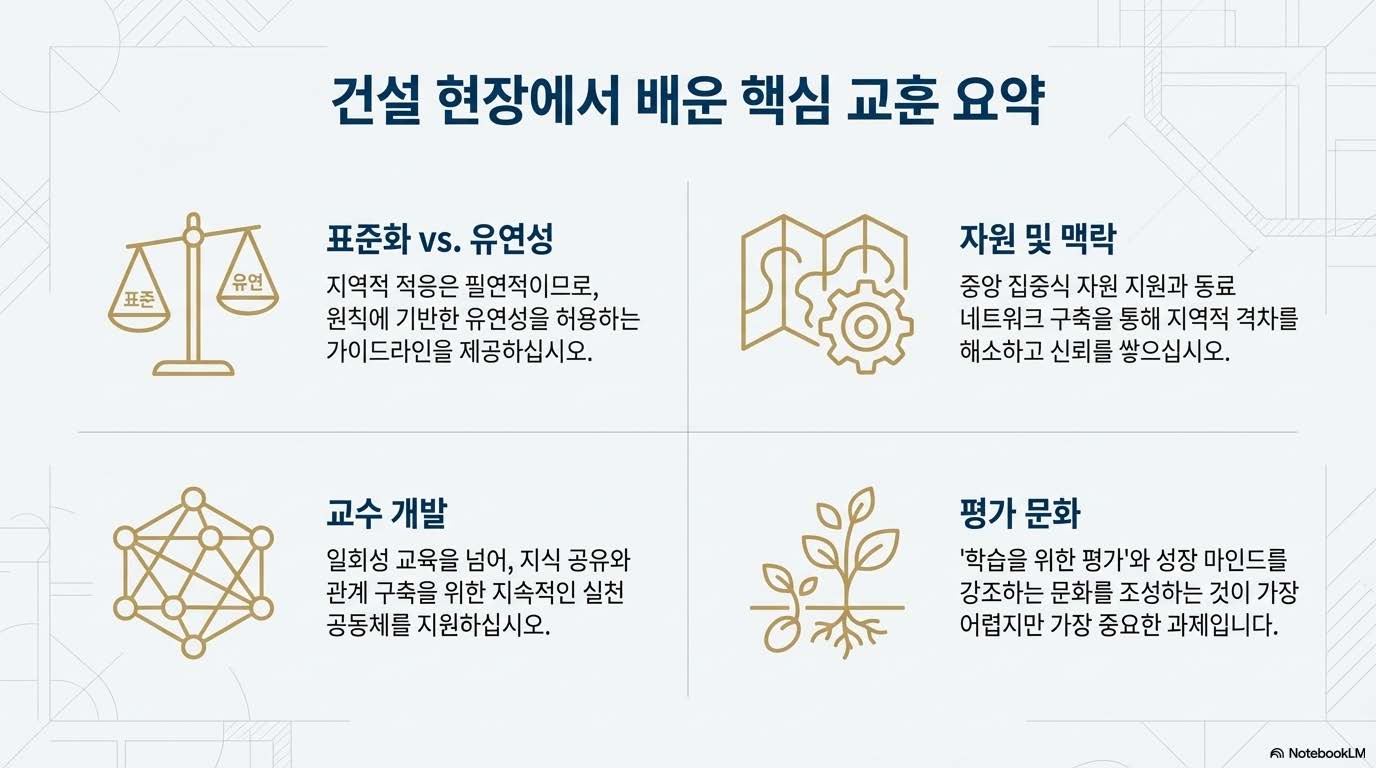 건설 현장에서 배운 핵심 교훈 요약

표준 유연

표준화 vs. 유연성

지역적 적응은 필연적이므로, 원칙에 기반한 유연성을 허용하는 가이드라인을 제공하십시오.

자원 및 맥락

중앙 집중식 자원 지원과 동료 네트워크 구축을 통해 지역적 격차를 해소하고 신뢰를 쌓으십시오.

교수 개발

일회성 교육을 넘어, 지식 공유와 관계 구축을 위한 지속적인 실천 공동체를 지원하십시오.

평가 문화

'학습을 위한 평가'와 성장 마인드를 강조하는 문화를 조성하는 것이 가장 어렵지만 가장 중요한 과제입니다.

NotebookLM